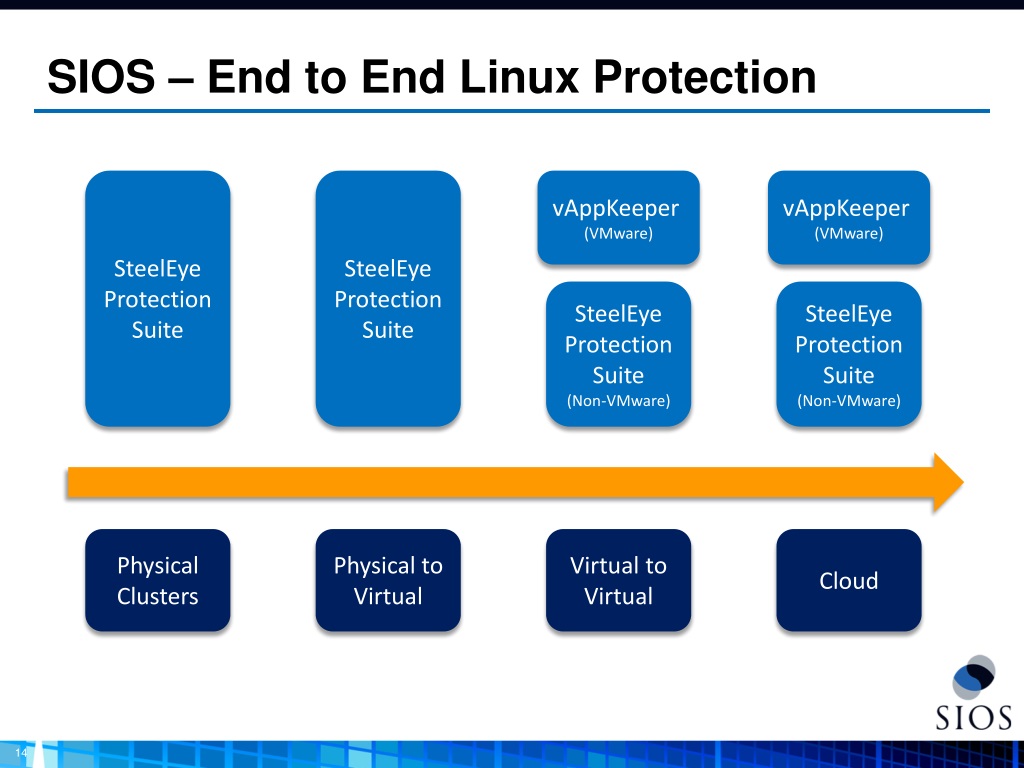 SIOS – End to End Linux Protection

SteelEye Protection Suite

SteelEye Protection Suite

vAppKeeper
(VMware)

SteelEye Protection Suite
(Non-VMware)

vAppKeeper
(VMware)

SteelEye Protection Suite
(Non-VMware)

Physical Clusters

Physical to Virtual

Virtual to Virtual

Cloud

SIOS

14